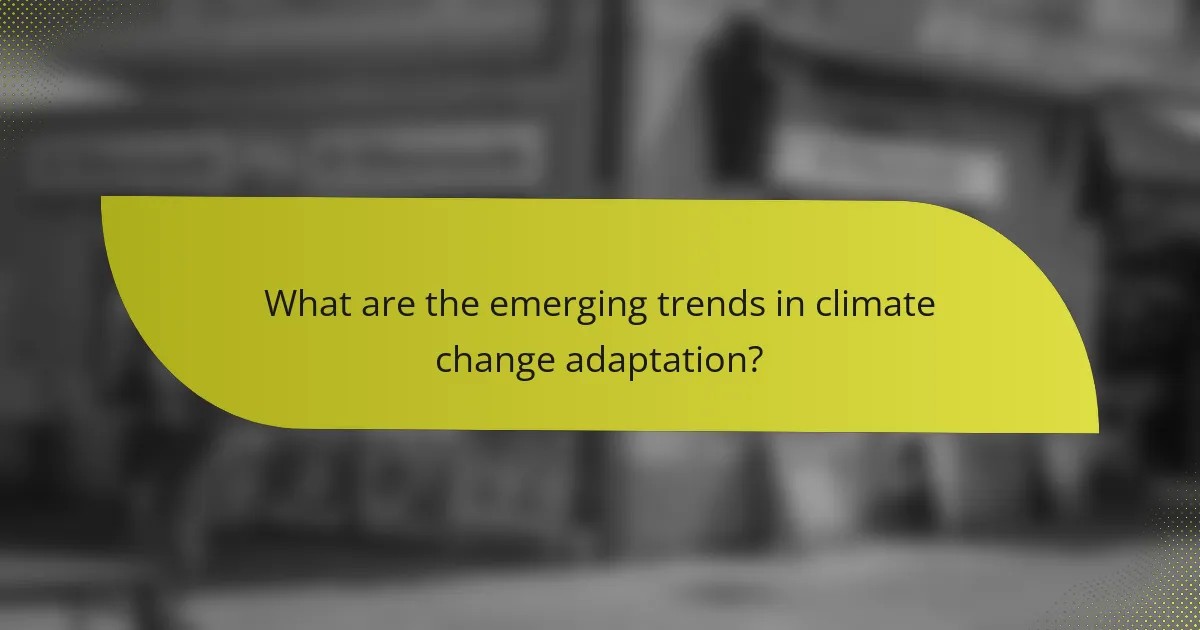 What are the emerging trends in climate change adaptation?